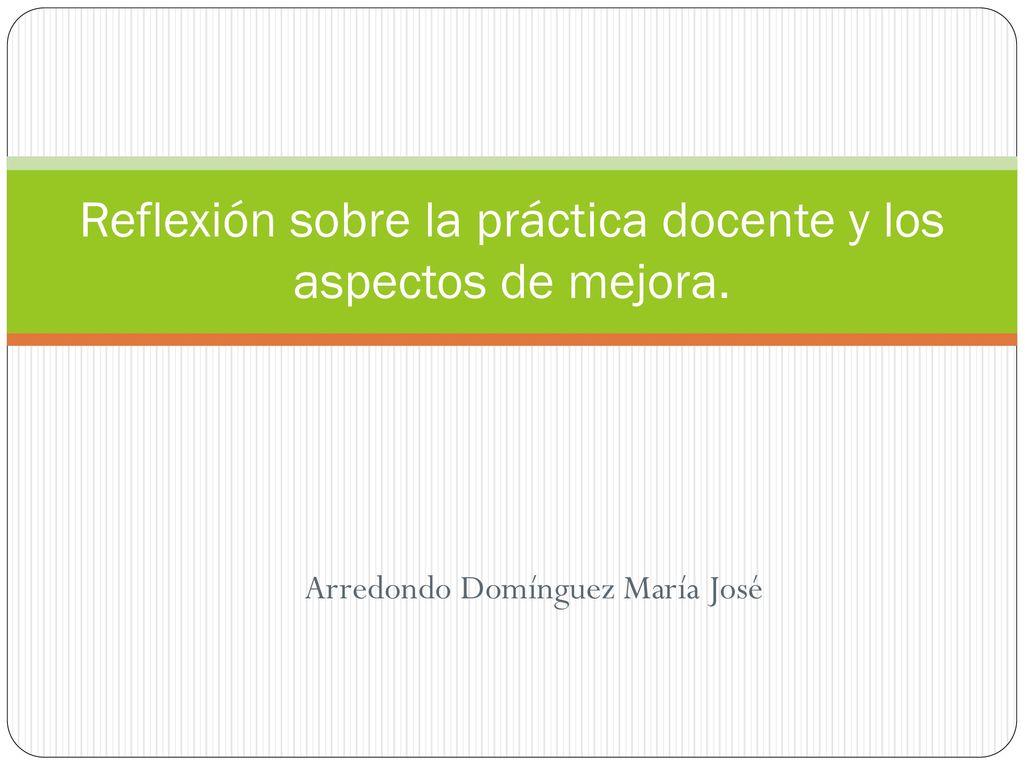 Reflexión sobre la práctica docente y los aspectos de mejora.

Arredondo Domínguez María José